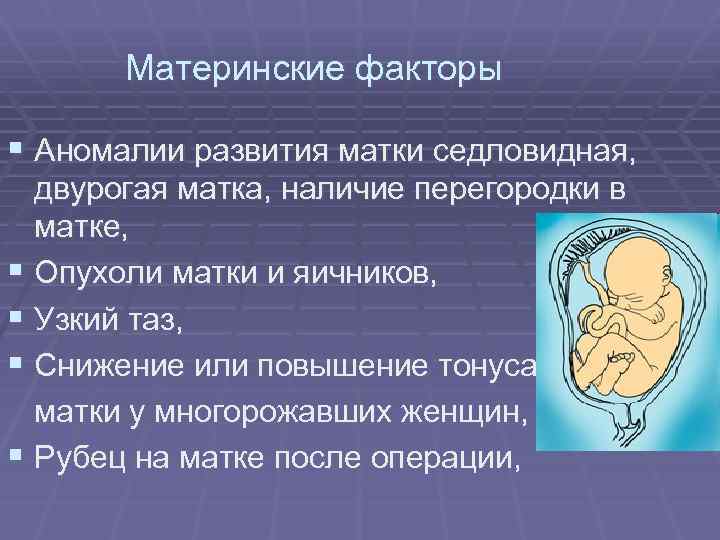 Материнские факторы

▪ Аномалии развития матки седловидная, двурогая матка, наличие перегородки в матке,
▪ Опухоли матки и яичников,
▪ Узкий таз,
▪ Снижение или повышение тонуса матки у многорожавших женщин,
▪ Рубец на матке после операции,